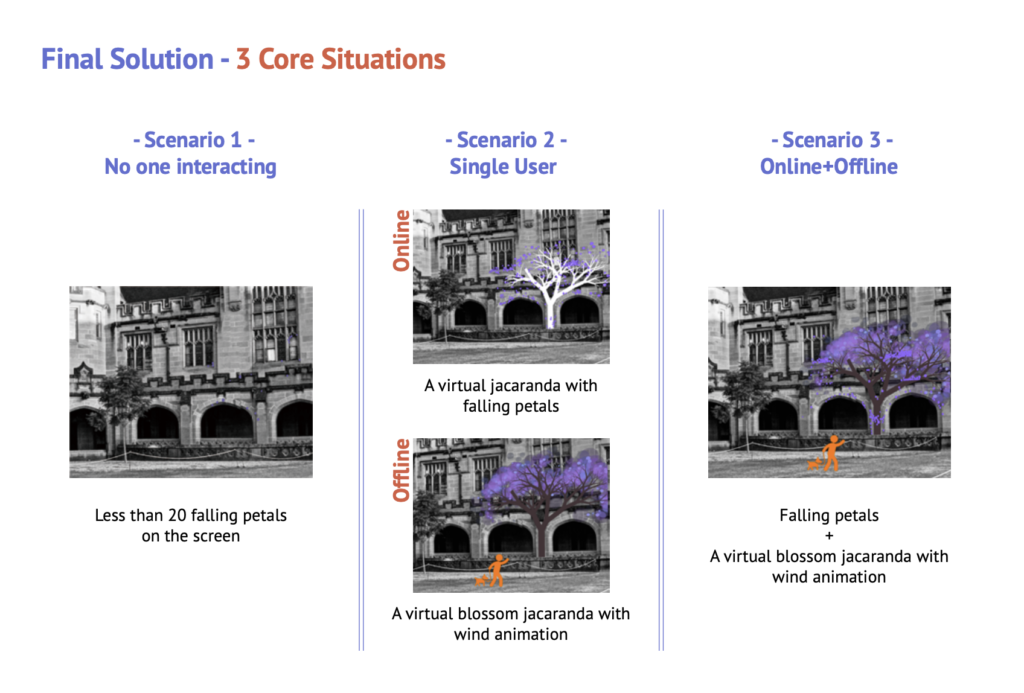 Final Solution - 3 Core Situations

- Scenario 1 -
No one interacting

Less than 20 falling petals on the screen

- Scenario 2 -
Single User

Online

A virtual jacaranda with falling petals

Offline

A virtual blossom jacaranda with wind animation

- Scenario 3 -
Online+Offline

Falling petals
+
A virtual blossom jacaranda with wind animation